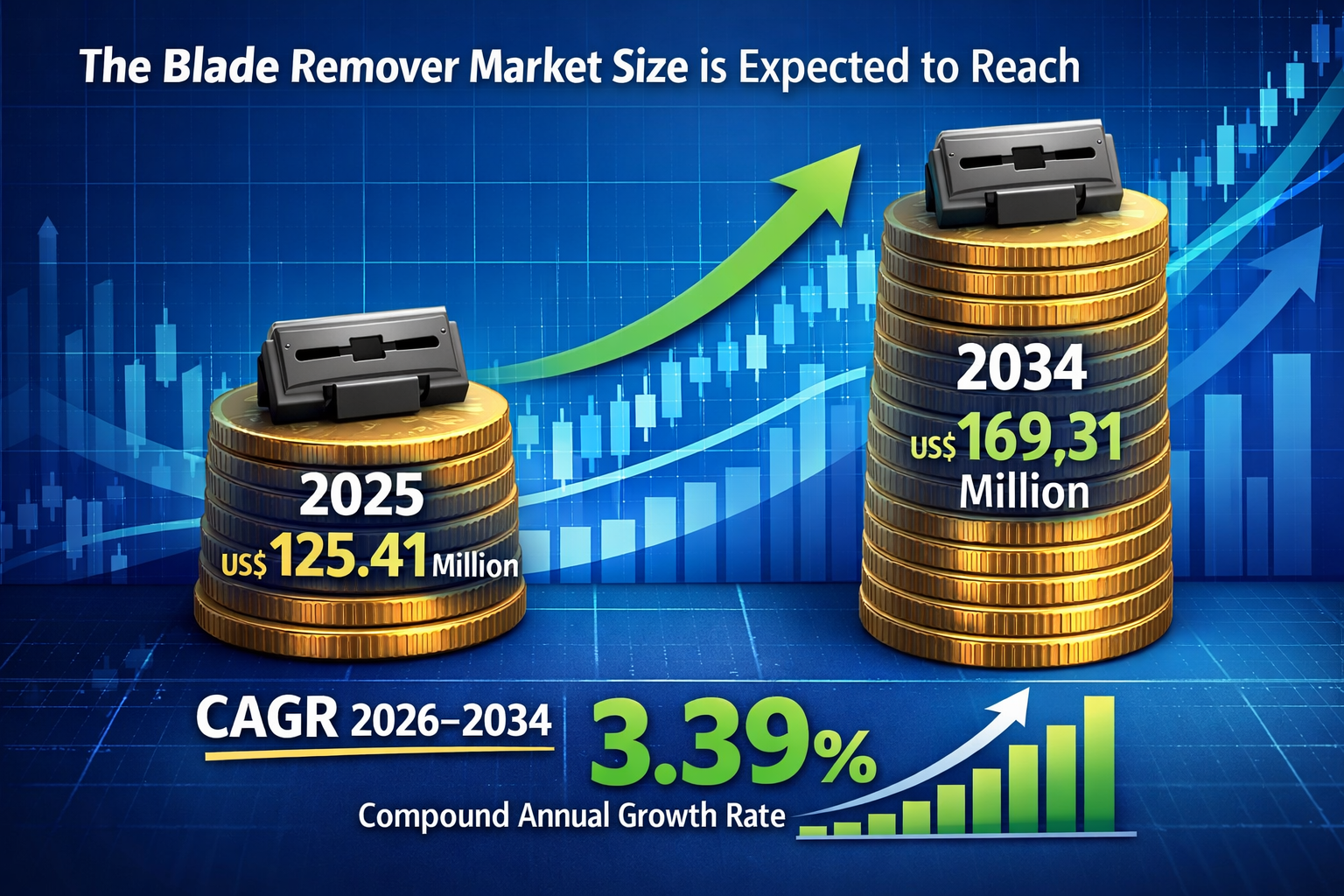 The Blade Remover Market Size is Expected to Reach

2025
US$ 125.41 Million

2034
US$ 169,31
Million

CAGR 2026–2034

3.39%

Compound Annual Growth Rate